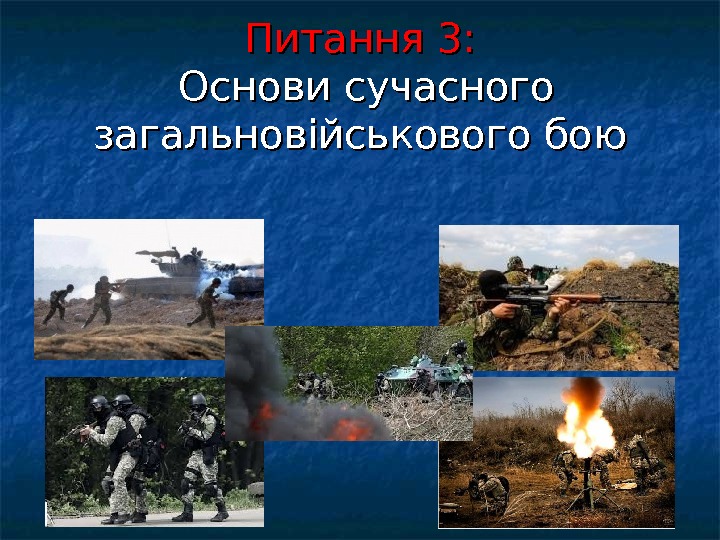 Питання 3:
Основи сучасного загальновійськового бою